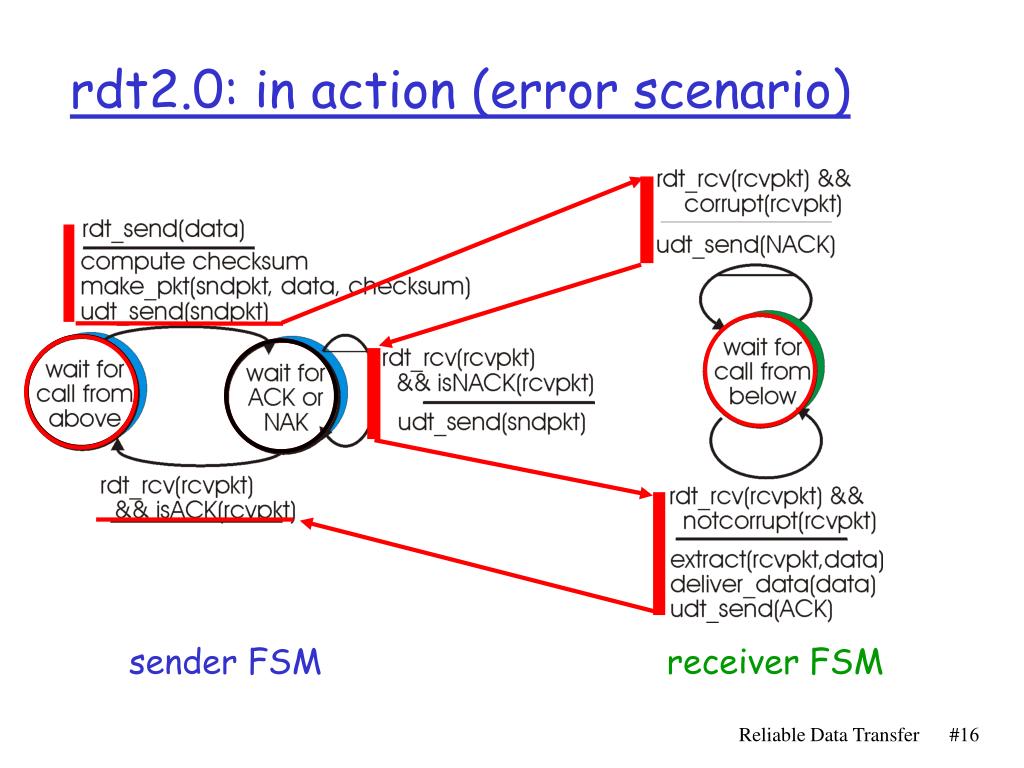 rdt2.0: in action (error scenario)

rdt_send(data)
compute checksum
make_pkt(sndpkt, data, checksum)
udt_send(sndpkt)

wait for call from above

wait for ACK or NAK

rdt_rcv(rcvpkt) && isNACK(rcvpkt)
udt_send(sndpkt)

rdt_rcv(rcvpkt) && isACK(rcvpkt)

rdt_rcv(rcvpkt) && corrupt(rcvpkt)
udt_send(NACK)

wait for call from below

rdt_rcv(rcvpkt) && notcorrupt(rcvpkt)
extract(rcvpkt,data)
deliver_data(data)
udt_send(ACK)

sender FSM

receiver FSM

Reliable Data Transfer #16